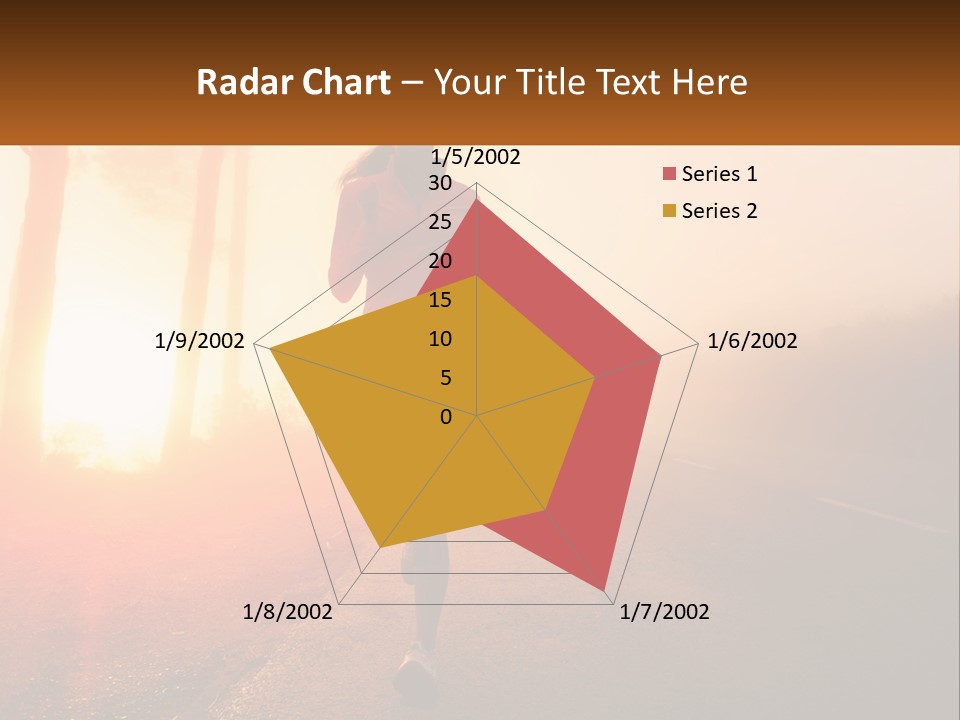 Radar Chart – Your Title Text Here

1/5/2002
30
25
20
15
10
5
0
1/6/2002
1/7/2002
1/8/2002
1/9/2002

Series 1
Series 2